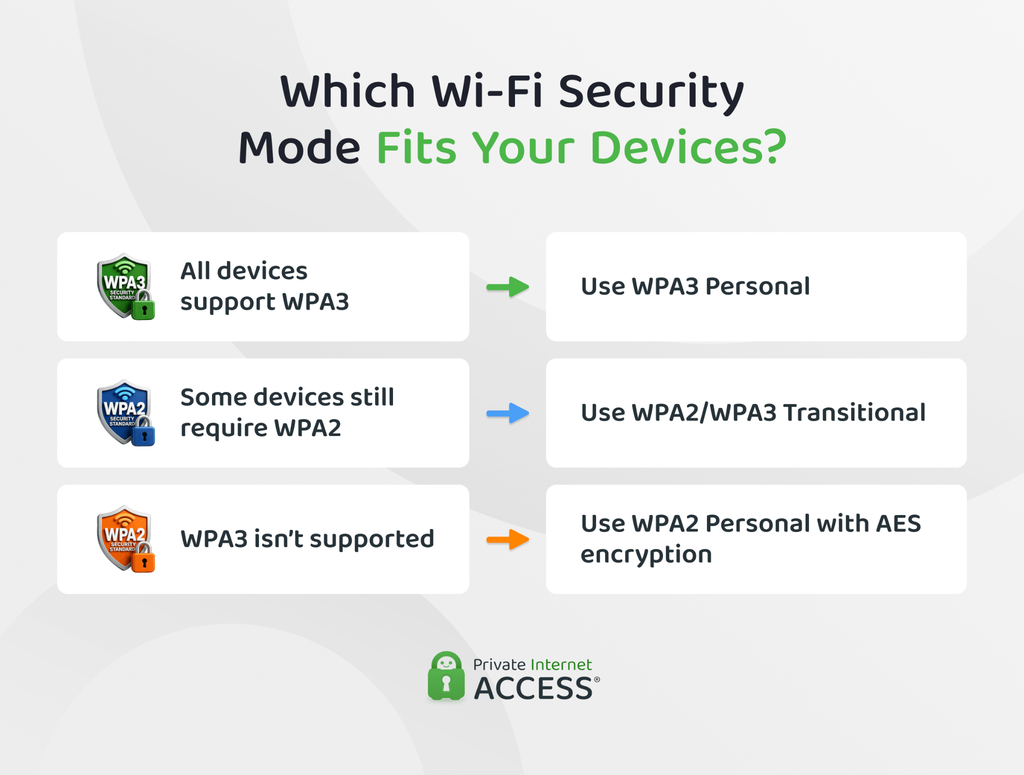 Which Wi-Fi Security Mode Fits Your Devices?

WPA3 SECURITY STANDARD

All devices support WPA3

Use WPA3 Personal

WPA2 SECURITY STANDARD

Some devices still require WPA2

Use WPA2/WPA3 Transitional

WPA2 SECURITY STANDARD

WPA3 isn't supported

Use WPA2 Personal with AES encryption

Private Internet ACCESS®